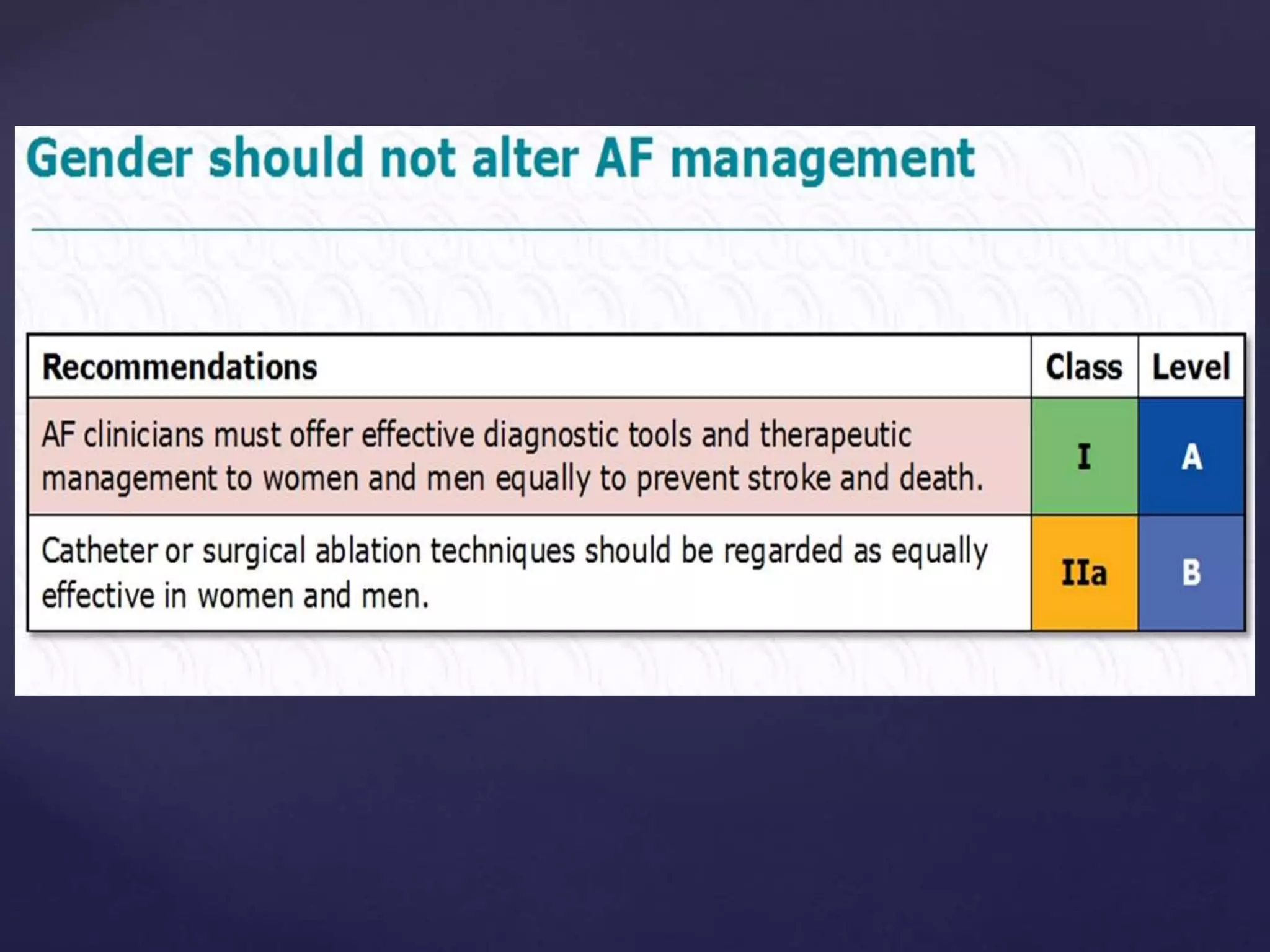 Gender should not alter AF management

| Recommendations | Class | Level |
|---|---|---|
| AF clinicians must offer effective diagnostic tools and therapeutic management to women and men equally to prevent stroke and death. | I | A |
| Catheter or surgical ablation techniques should be regarded as equally effective in women and men. | IIa | B |